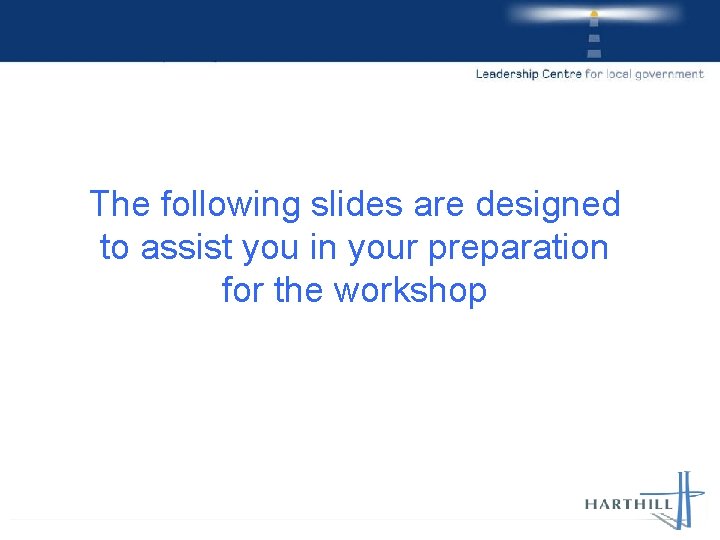 Leadership Centre for local government

The following slides are designed to assist you in your preparation for the workshop

HARTHILL